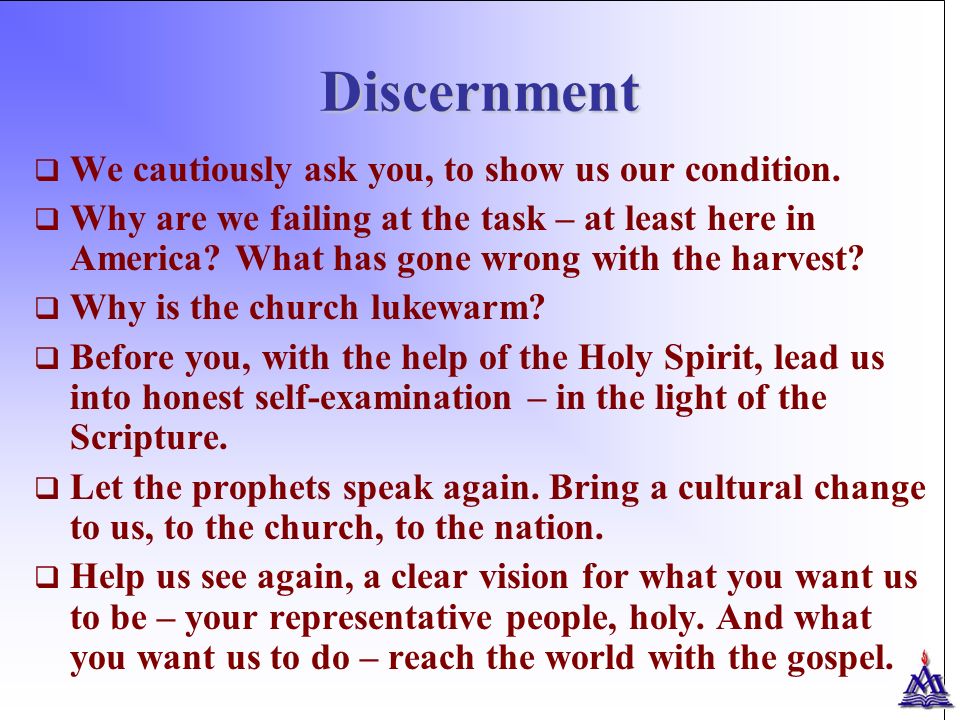 Discernment

❑ We cautiously ask you, to show us our condition.

❑ Why are we failing at the task – at least here in America? What has gone wrong with the harvest?

❑ Why is the church lukewarm?

❑ Before you, with the help of the Holy Spirit, lead us into honest self-examination – in the light of the Scripture.

❑ Let the prophets speak again. Bring a cultural change to us, to the church, to the nation.

❑ Help us see again, a clear vision for what you want us to be – your representative people, holy. And what you want us to do – reach the world with the gospel.